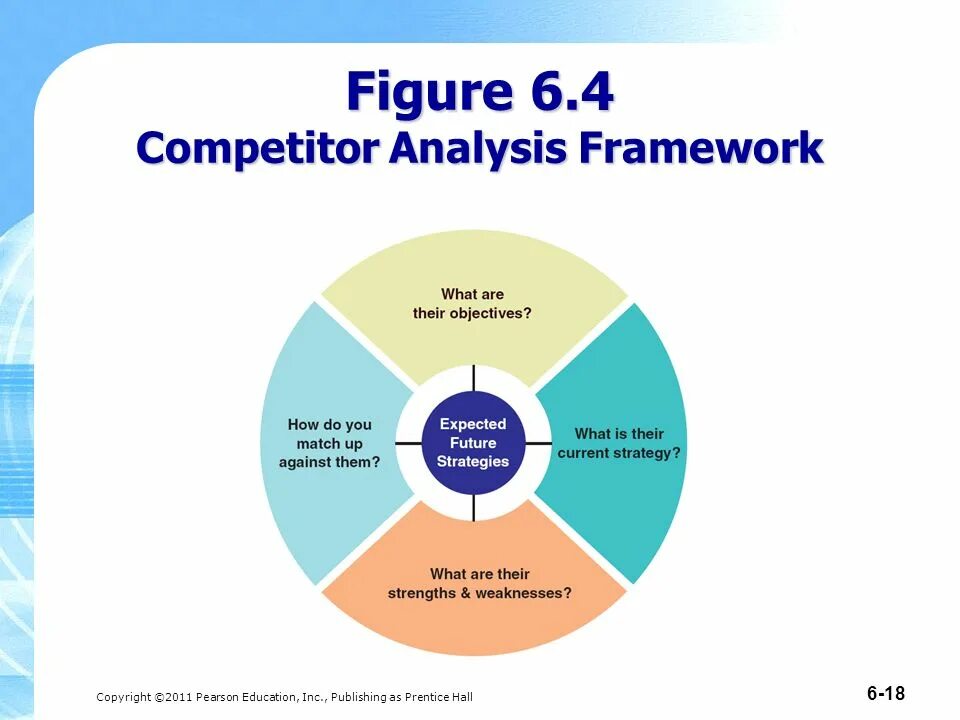 Figure 6.4
Competitor Analysis Framework

What are their objectives?

How do you match up against them?

Expected Future Strategies

What is their current strategy?

What are their strengths & weaknesses?

Copyright ©2011 Pearson Education, Inc., Publishing as Prentice Hall

6-18